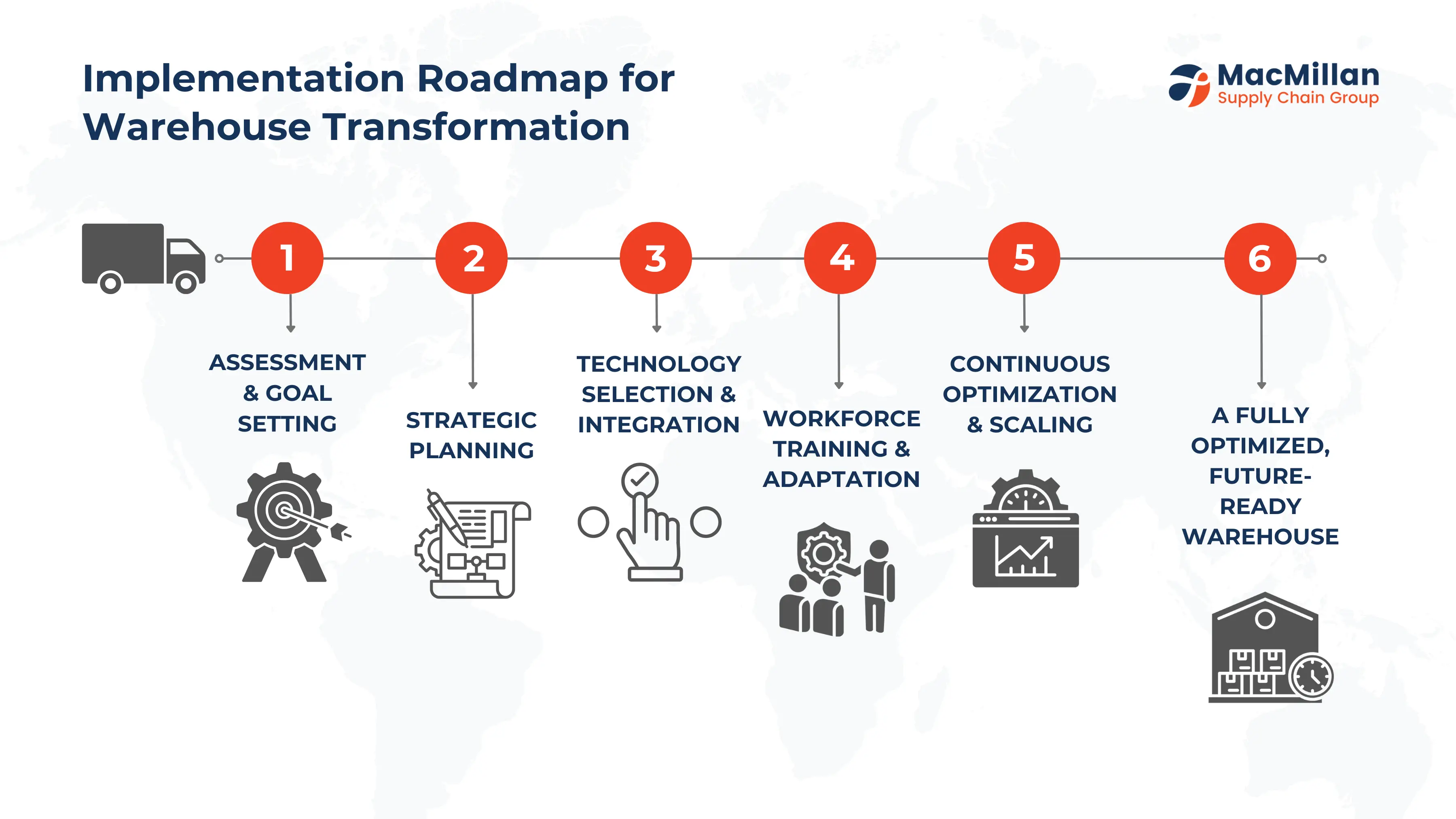 Implementation Roadmap for Warehouse Transformation

MacMillan
Supply Chain Group

1
ASSESSMENT & GOAL SETTING

2
STRATEGIC PLANNING

3
TECHNOLOGY SELECTION & INTEGRATION

4
WORKFORCE TRAINING & ADAPTATION

5
CONTINUOUS OPTIMIZATION & SCALING

6
A FULLY OPTIMIZED, FUTURE-READY WAREHOUSE